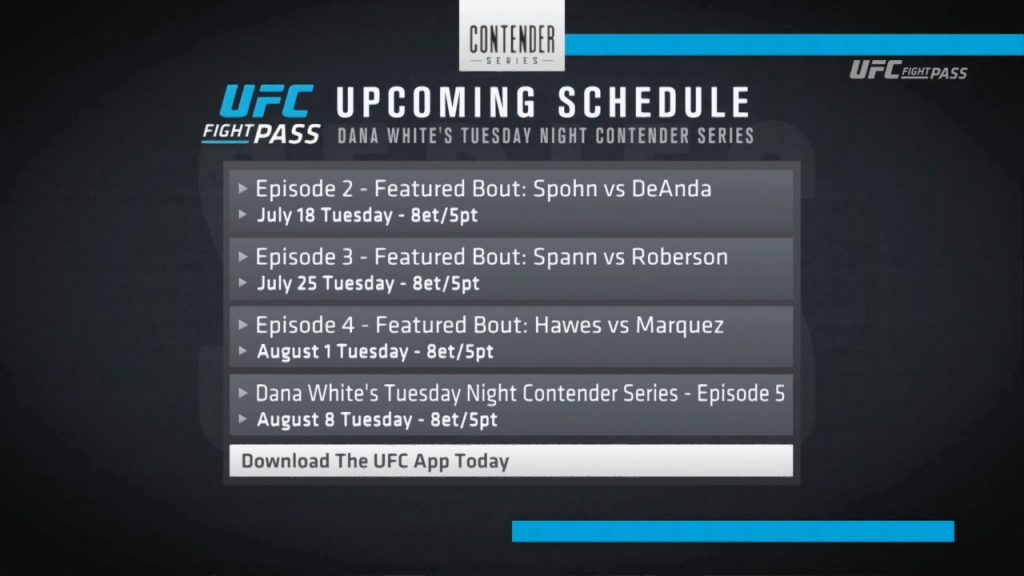 CONTENDER
SERIES

UFC FIGHT PASS

UFC
FIGHT PASS

UPCOMING SCHEDULE
DANA WHITE'S TUESDAY NIGHT CONTENDER SERIES

Episode 2 - Featured Bout: Spohn vs DeAnda
July 18 Tuesday - 8et/5pt

Episode 3 - Featured Bout: Spann vs Roberson
July 25 Tuesday - 8et/5pt

Episode 4 - Featured Bout: Hawes vs Marquez
August 1 Tuesday - 8et/5pt

Dana White's Tuesday Night Contender Series - Episode 5
August 8 Tuesday - 8et/5pt

Download The UFC App Today